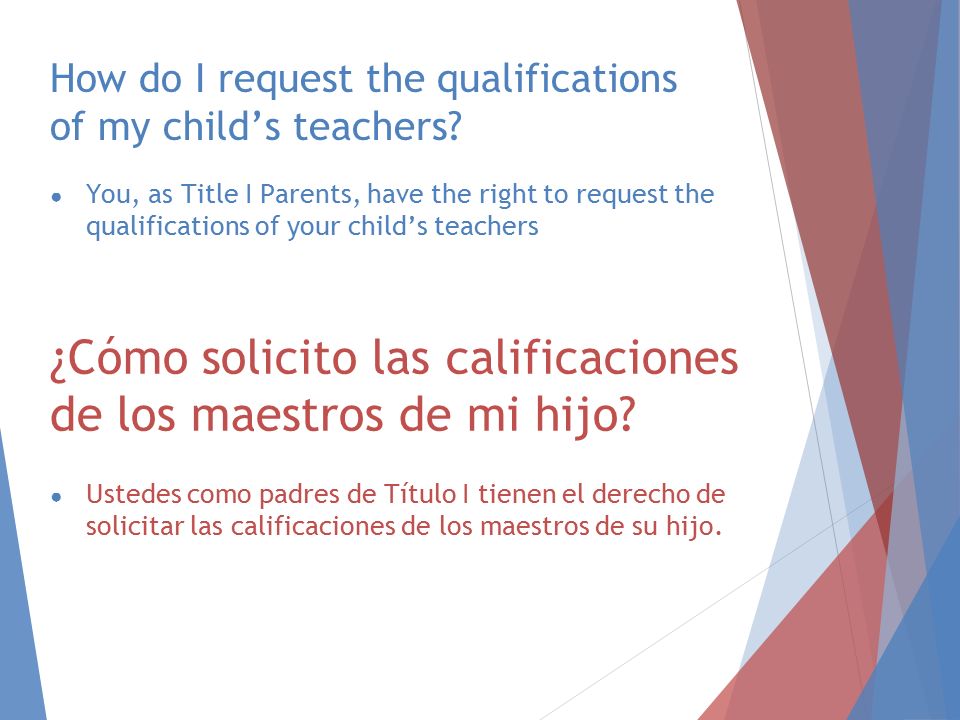 How do I request the qualifications of my child’s teachers?

● You, as Title I Parents, have the right to request the qualifications of your child’s teachers

¿Cómo solicito las calificaciones de los maestros de mi hijo?

● Ustedes como padres de Título I tienen el derecho de solicitar las calificaciones de los maestros de su hijo.